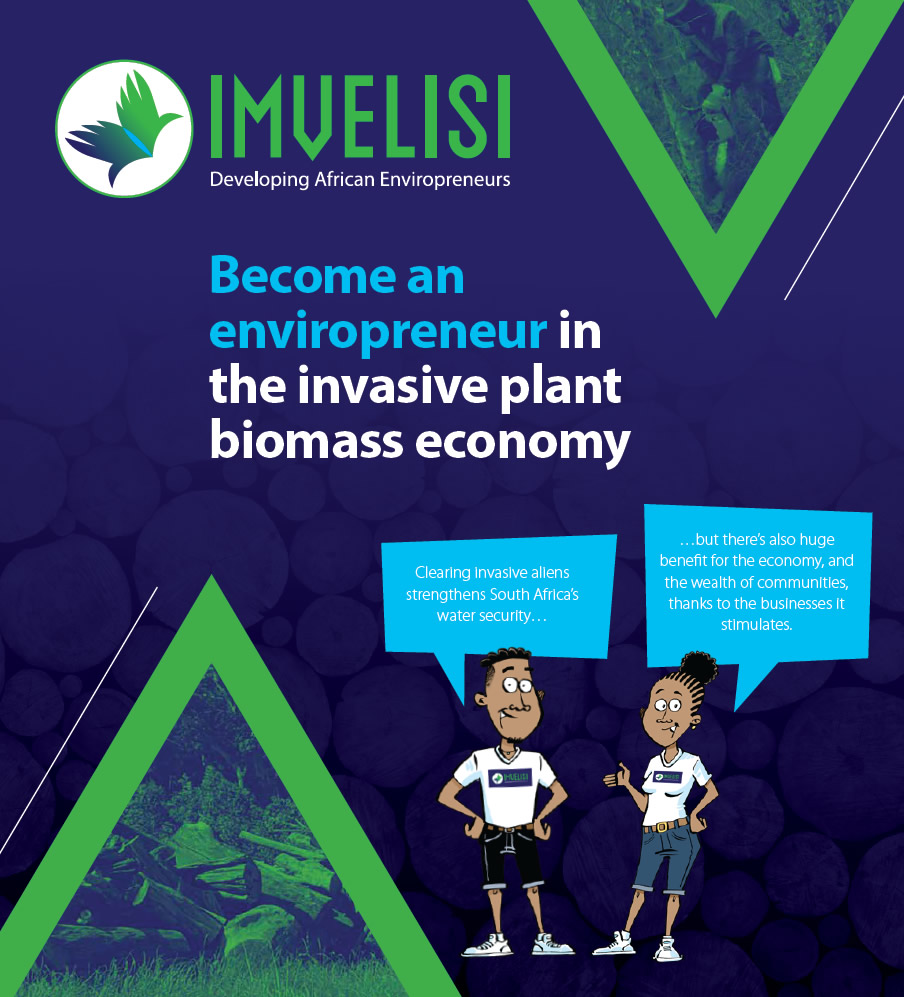 IMVELISI
Developing African Enviropreneurs

Become an enviropreneur in the invasive plant biomass economy

Clearing invasive aliens strengthens South Africa's water security…

…but there's also huge benefit for the economy, and the wealth of communities, thanks to the businesses it stimulates.

IMVELISI

IMVELISI